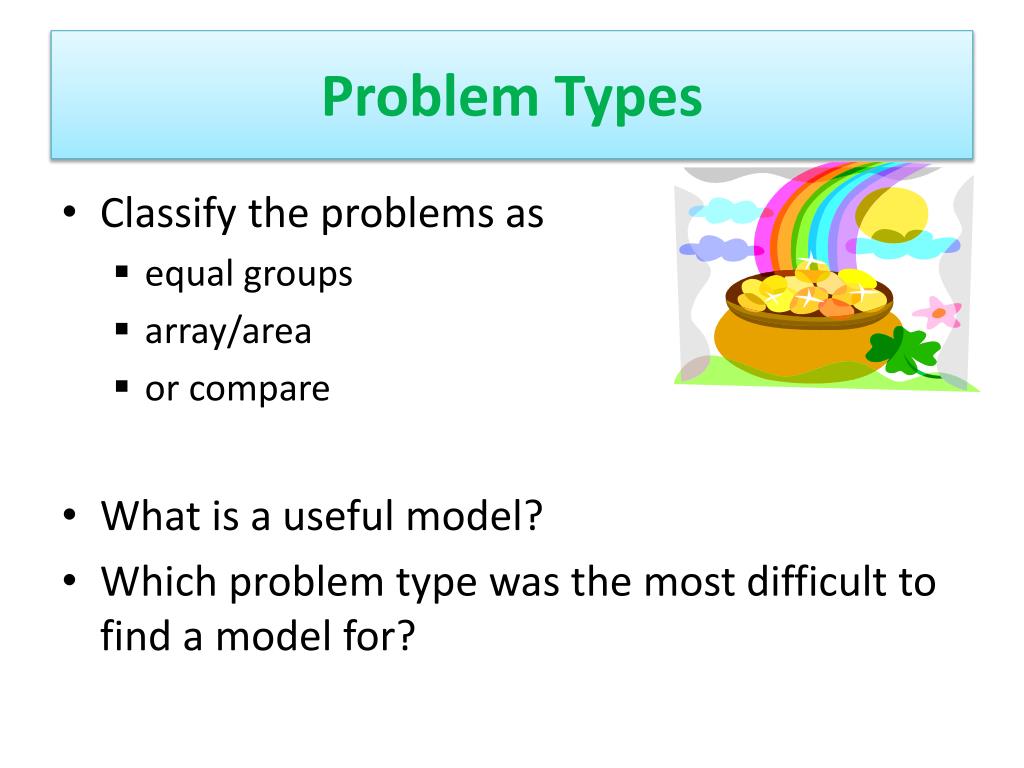 Problem Types

• Classify the problems as
  ▪ equal groups
  ▪ array/area
  ▪ or compare

• What is a useful model?
• Which problem type was the most difficult to find a model for?